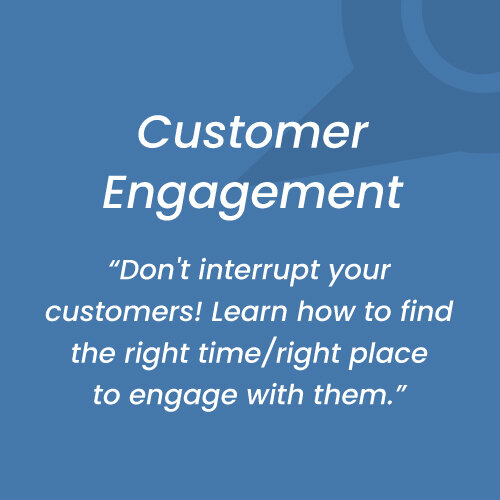 Customer Engagement

“Don't interrupt your customers! Learn how to find the right time/right place to engage with them.”